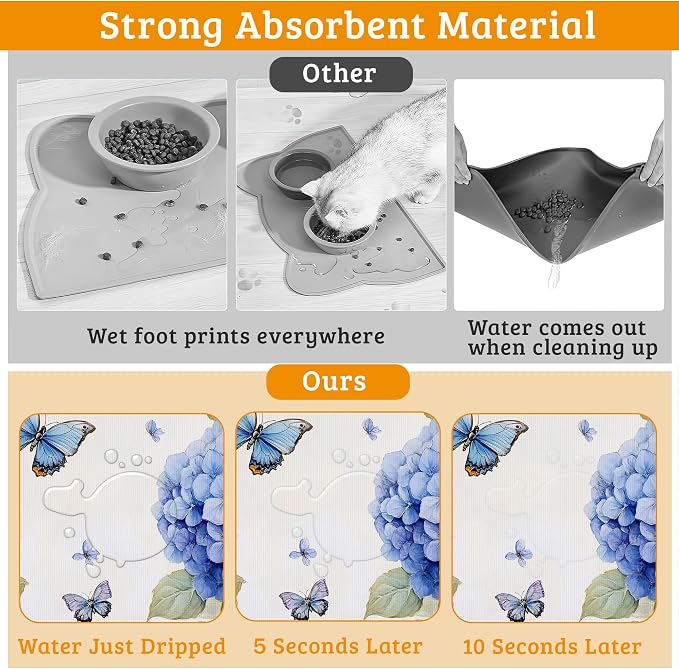 Strong Absorbent Material

Other

Wet foot prints everywhere

Water comes out when cleaning up

Ours

Water Just Dripped

5 Seconds Later

10 Seconds Later